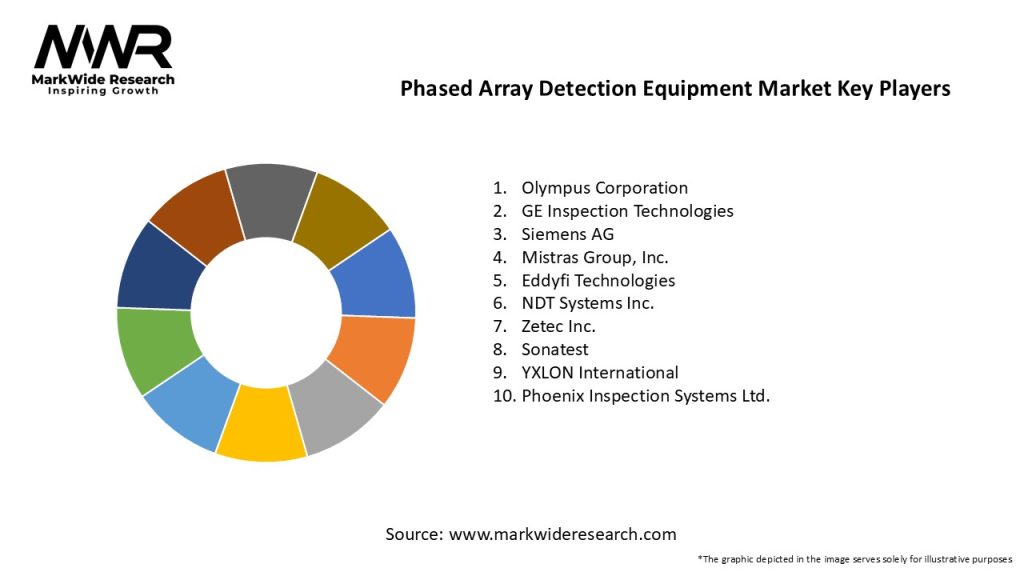 MWR
MarkWide Research
Inspiring Growth

Phased Array Detection Equipment Market Key Players

1. Olympus Corporation
2. GE Inspection Technologies
3. Siemens AG
4. Mistras Group, Inc.
5. Eddyfi Technologies
6. NDT Systems Inc.
7. Zetec Inc.
8. Sonatest
9. YXLON International
10. Phoenix Inspection Systems Ltd.

Source: www.markwideresearch.com

*The graphic depicted in the image serves solely for illustrative purposes